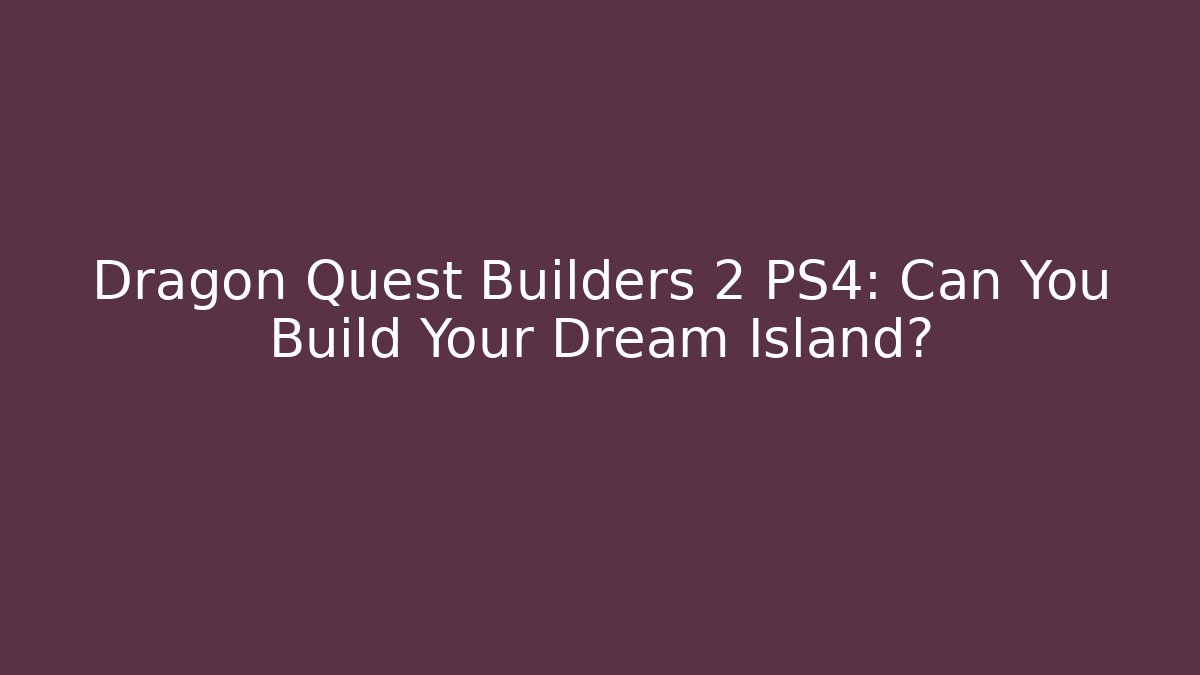 Dragon Quest Builders 2 PS4: Can You Build Your Dream Island?